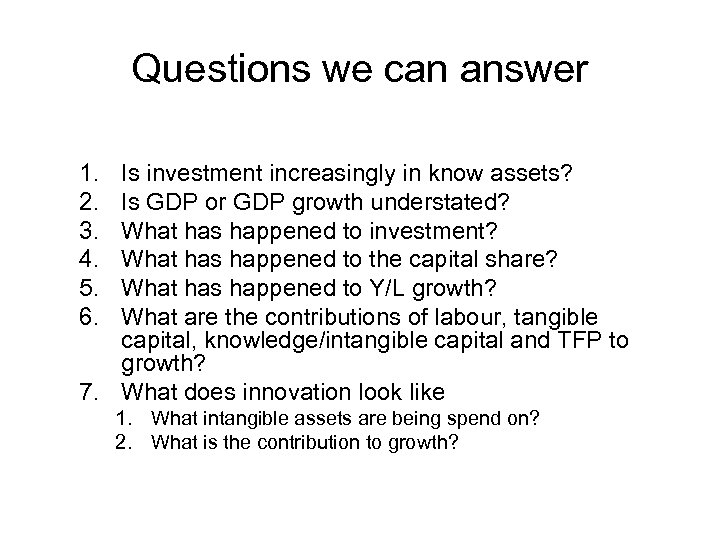 Questions we can answer

1. Is investment increasingly in know assets?
2. Is GDP or GDP growth understated?
3. What has happened to investment?
4. What has happened to the capital share?
5. What has happened to Y/L growth?
6. What are the contributions of labour, tangible capital, knowledge/intangible capital and TFP to growth?
7. What does innovation look like
   1. What intangible assets are being spend on?
   2. What is the contribution to growth?